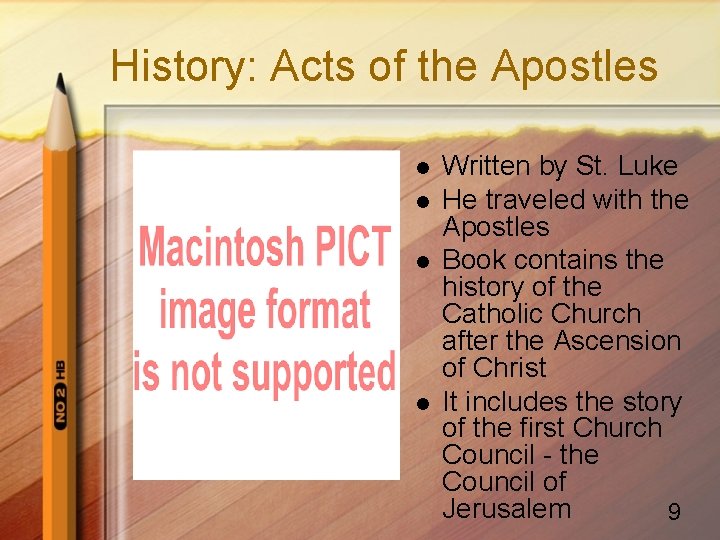 History: Acts of the Apostles

NO 2 HB

Macintosh PICT image format is not supported

- Written by St. Luke
- He traveled with the Apostles
- Book contains the history of the Catholic Church after the Ascension of Christ
- It includes the story of the first Church Council - the Council of Jerusalem

9